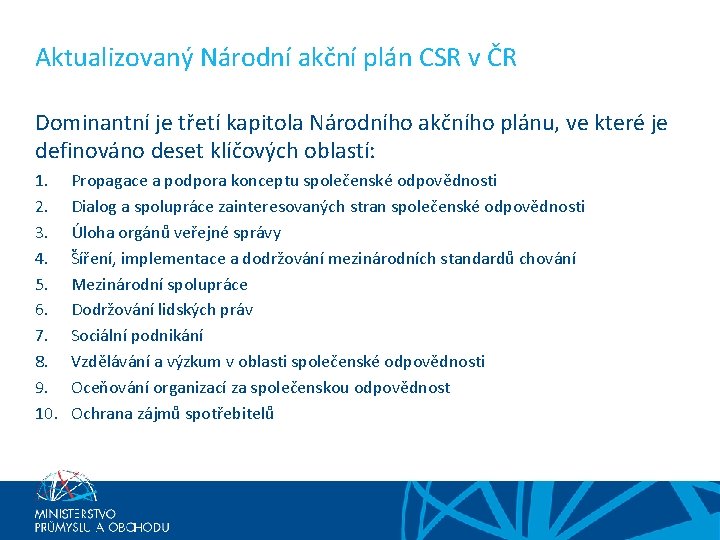 Aktualizovaný Národní akční plán CSR v ČR

Dominantní je třetí kapitola Národního akčního plánu, ve které je definováno deset klíčových oblastí:

1. Propagace a podpora konceptu společenské odpovědnosti
2. Dialog a spolupráce zainteresovaných stran společenské odpovědnosti
3. Úloha orgánů veřejné správy
4. Šíření, implementace a dodržování mezinárodních standardů chování
5. Mezinárodní spolupráce
6. Dodržování lidských práv
7. Sociální podnikání
8. Vzdělávání a výzkum v oblasti společenské odpovědnosti
9. Oceňování organizací za společenskou odpovědnost
10. Ochrana zájmů spotřebitelů

MINISTERSTVO PRŮMYSLU A OBCHODU